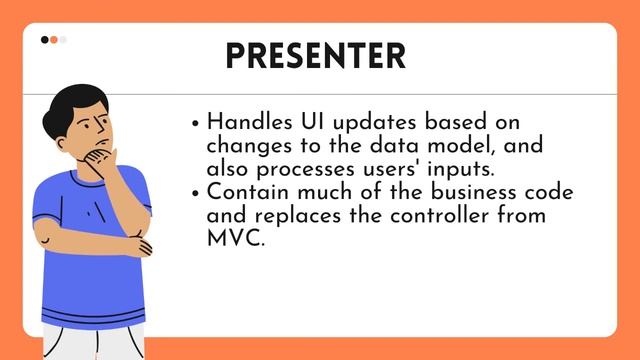 PRESENTER

• Handles UI updates based on changes to the data model, and also processes users' inputs.
• Contain much of the business code and replaces the controller from MVC.